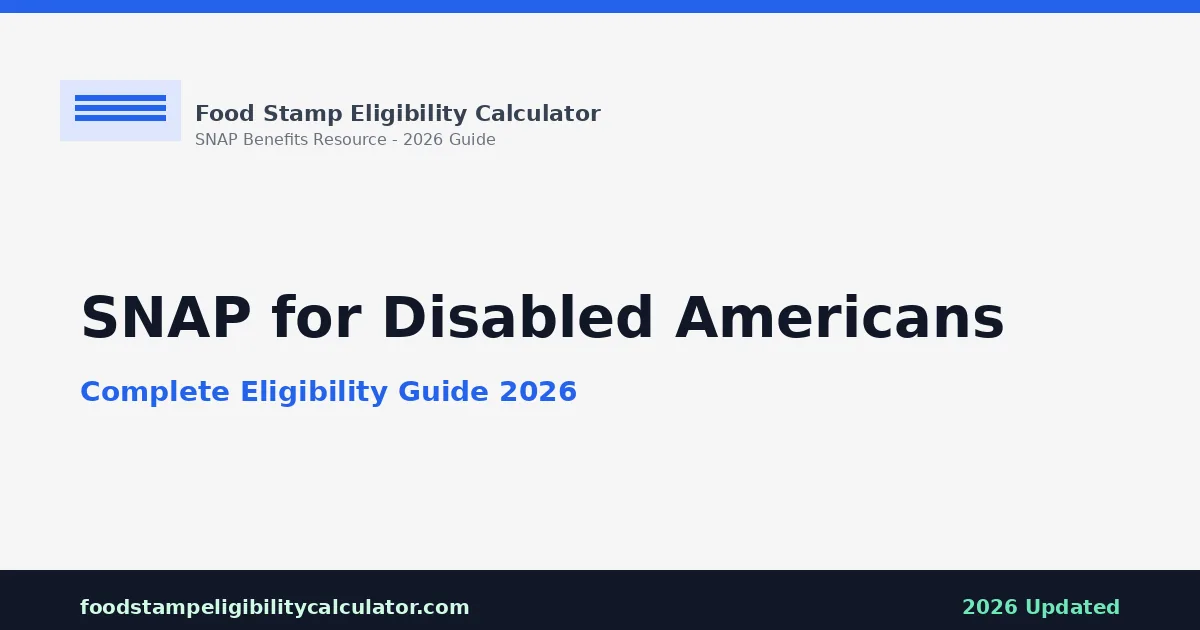 Food Stamp Eligibility Calculator
SNAP Benefits Resource - 2026 Guide

SNAP for Disabled Americans

Complete Eligibility Guide 2026

foodstampeligibilitycalculator.com

2026 Updated